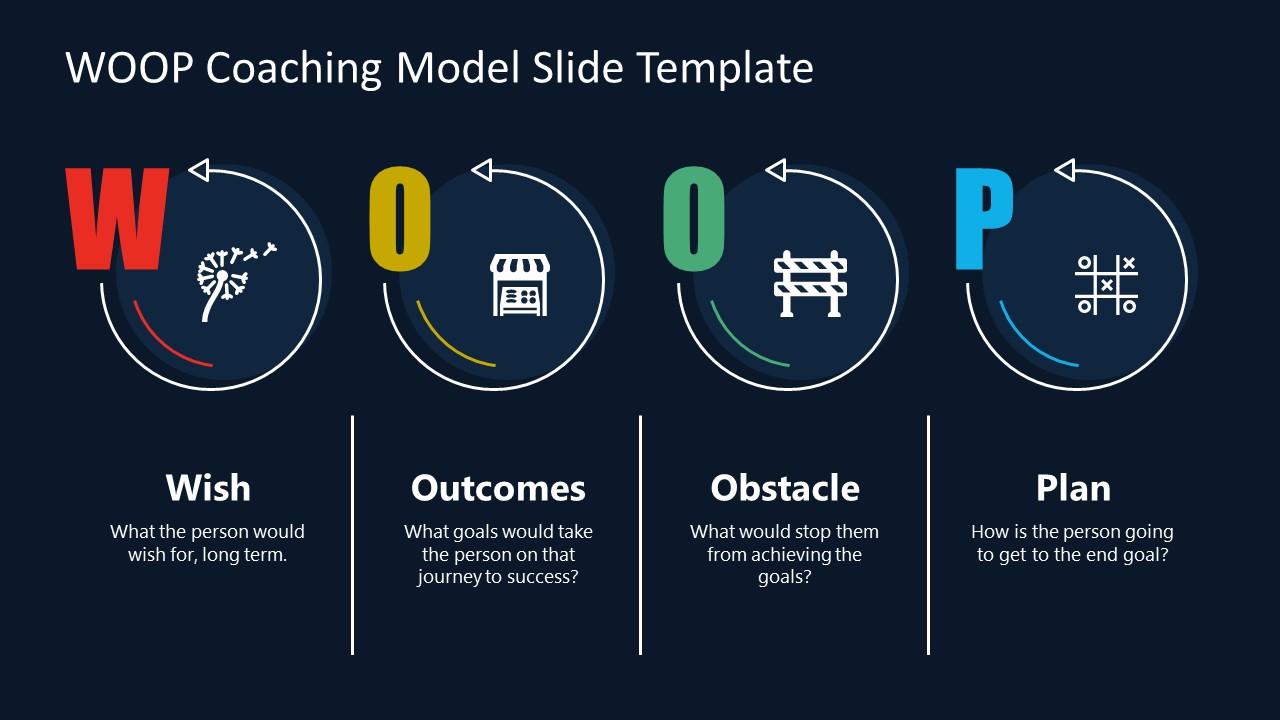 WOOP Coaching Model Slide Template

W

O

O

P

Wish

What the person would wish for, long term.

Outcomes

What goals would take the person on that journey to success?

Obstacle

What would stop them from achieving the goals?

Plan

How is the person going to get to the end goal?